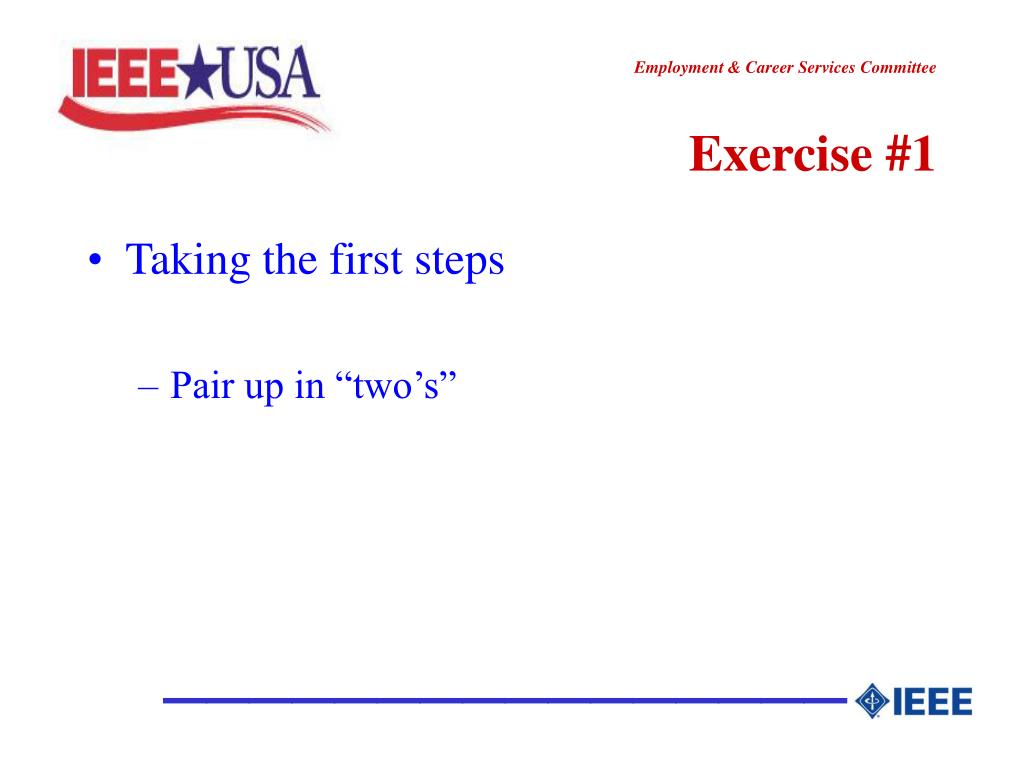 IEEE★USA

Employment & Career Services Committee

Exercise #1

• Taking the first steps

– Pair up in “two’s”

IEEE